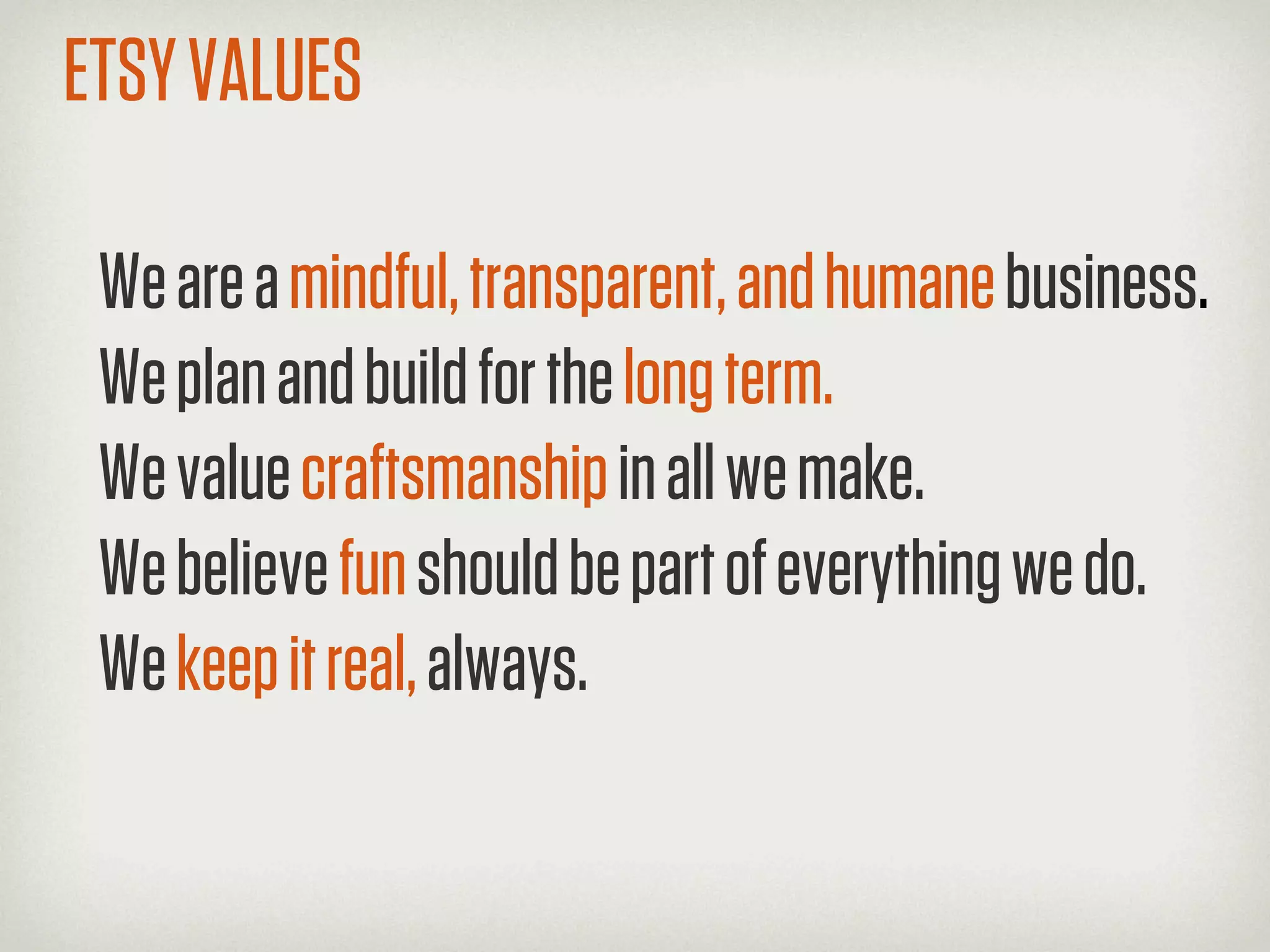 ETSY VALUES

We are a mindful, transparent, and humane business.

We plan and build for the long term.

We value craftsmanship in all we make.

We believe fun should be part of everything we do.

We keep it real, always.